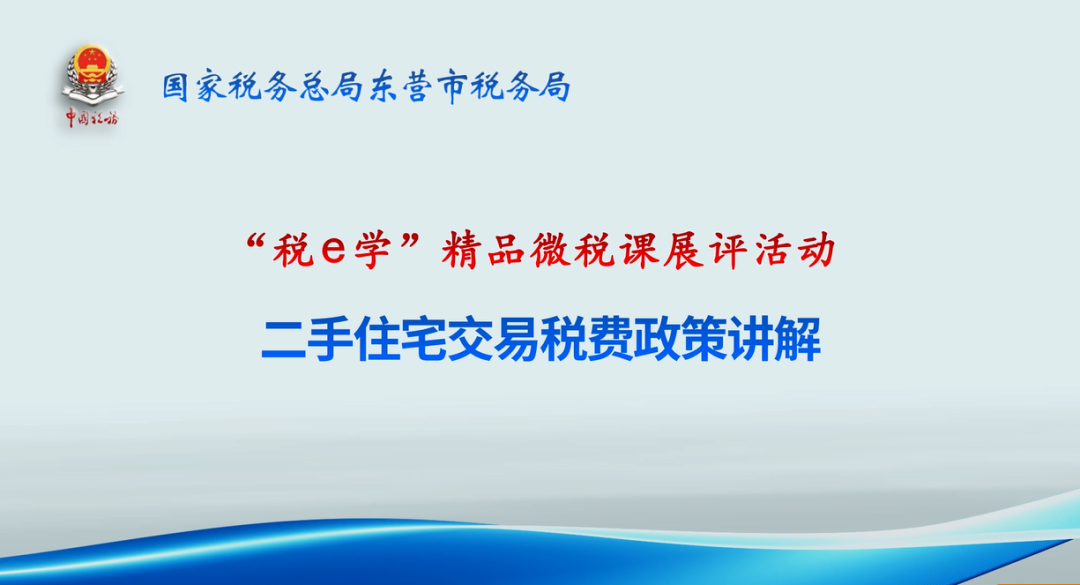 中国税务

国家税务总局东营市税务局

“税e学”精品微税课展评活动

二手住宅交易税费政策讲解